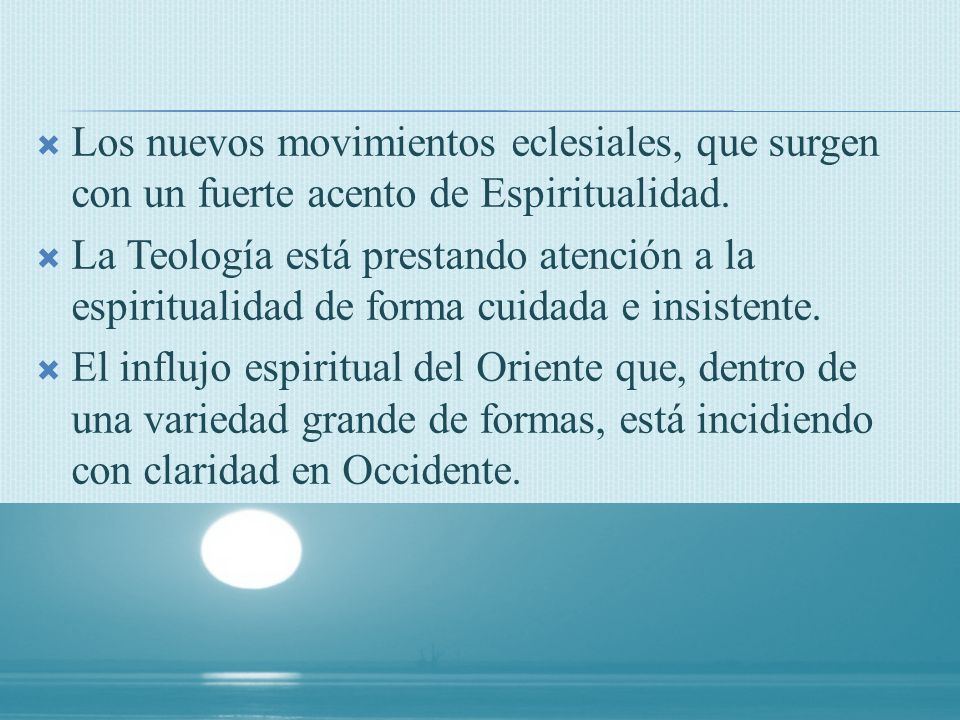 Los nuevos movimientos eclesiales, que surgen con un fuerte acento de Espiritualidad.

La Teología está prestando atención a la espiritualidad de forma cuidada e insistente.

El influjo espiritual del Oriente que, dentro de una variedad grande de formas, está incidiendo con claridad en Occidente.